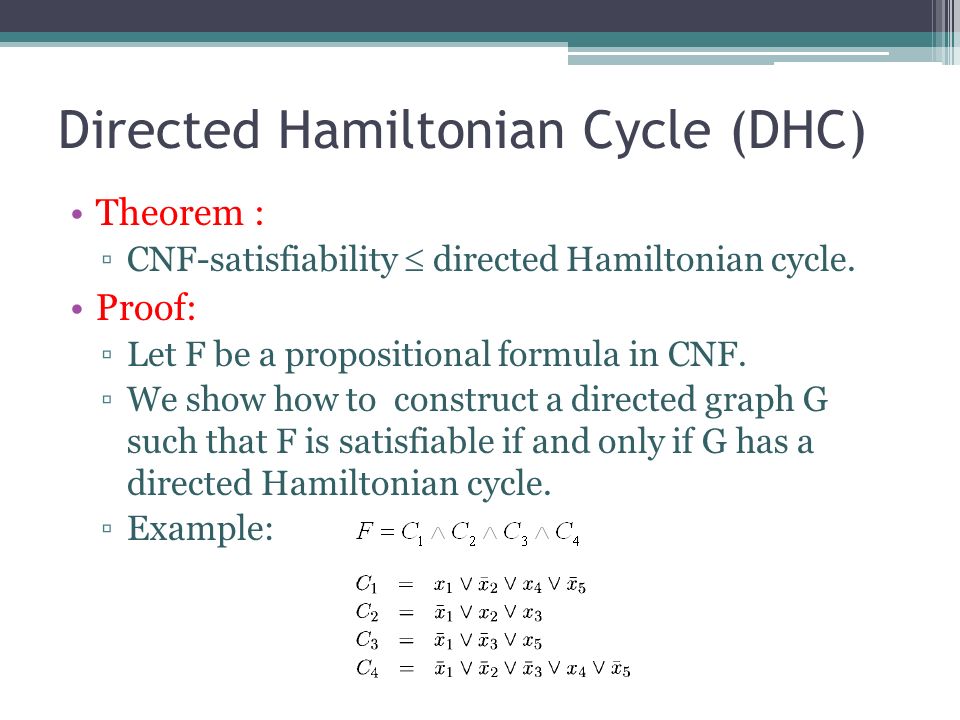 Directed Hamiltonian Cycle (DHC)

• Theorem :
▫ CNF-satisfiability ≤ directed Hamiltonian cycle.

• Proof:
▫ Let F be a propositional formula in CNF.
▫ We show how to construct a directed graph G such that F is satisfiable if and only if G has a directed Hamiltonian cycle.
▫ Example: $F = C_1 \wedge C_2 \wedge C_3 \wedge C_4$

$C_1 = x_1 \vee \bar{x}_2 \vee x_4 \vee \bar{x}_5$
$C_2 = \bar{x}_1 \vee x_2 \vee x_3$
$C_3 = \bar{x}_1 \vee \bar{x}_3 \vee x_5$
$C_4 = \bar{x}_1 \vee \bar{x}_2 \vee \bar{x}_3 \vee x_4 \vee \bar{x}_5$